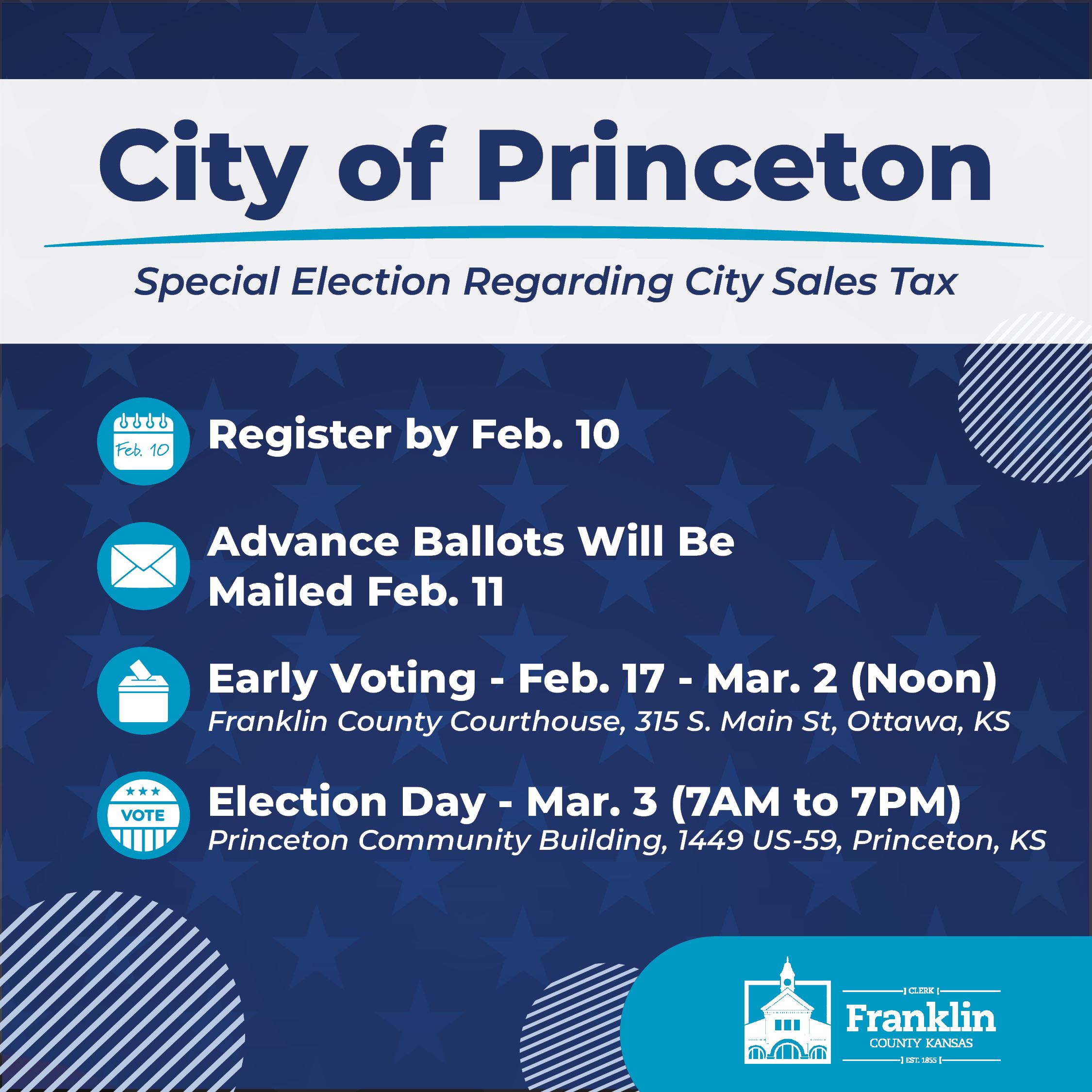 City of Princeton

Special Election Regarding City Sales Tax

Feb. 10

Register by Feb. 10

Advance Ballots Will Be Mailed Feb. 11

Early Voting - Feb. 17 - Mar. 2 (Noon)
Franklin County Courthouse, 315 S. Main St, Ottawa, KS

VOTE

Election Day - Mar. 3 (7AM to 7PM)
Princeton Community Building, 1449 US-59, Princeton, KS

CLERK
Franklin
COUNTY KANSAS
EST. 1855